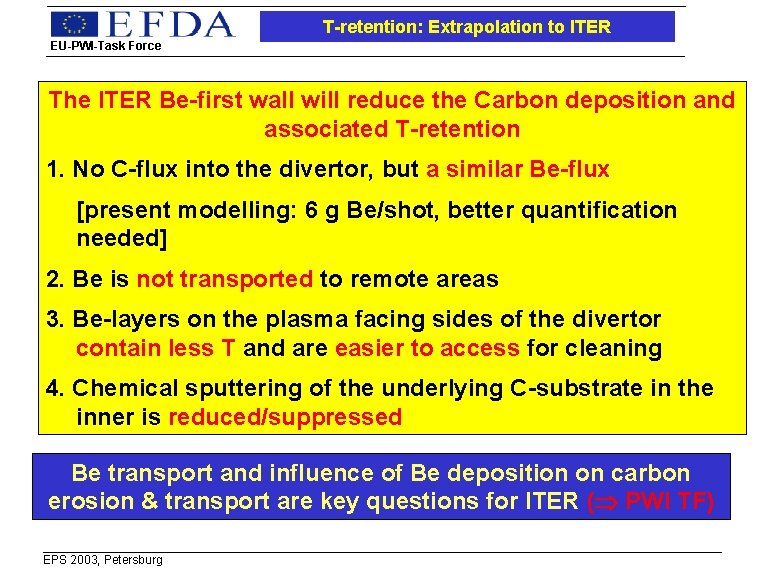 EFDA
EU-PWI-Task Force

T-retention: Extrapolation to ITER

The ITER Be-first wall will reduce the Carbon deposition and associated T-retention

1. No C-flux into the divertor, but a similar Be-flux

[present modelling: 6 g Be/shot, better quantification needed]

2. Be is not transported to remote areas

3. Be-layers on the plasma facing sides of the divertor contain less T and are easier to access for cleaning

4. Chemical sputtering of the underlying C-substrate in the inner is reduced/suppressed

Be transport and influence of Be deposition on carbon erosion & transport are key questions for ITER ($\Rightarrow$ PWI TF)

EPS 2003, Petersburg